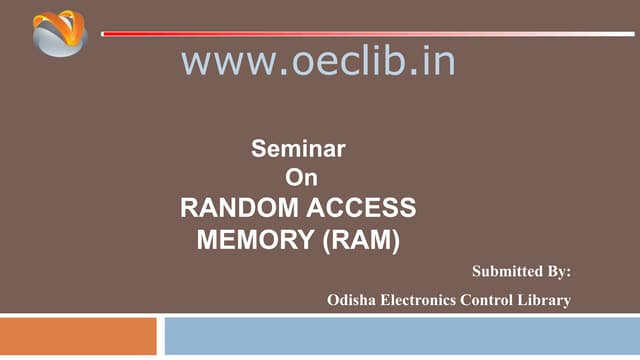 www.oeclib.in

Seminar
On
RANDOM ACCESS MEMORY (RAM)

Submitted By:

Odisha Electronics Control Library